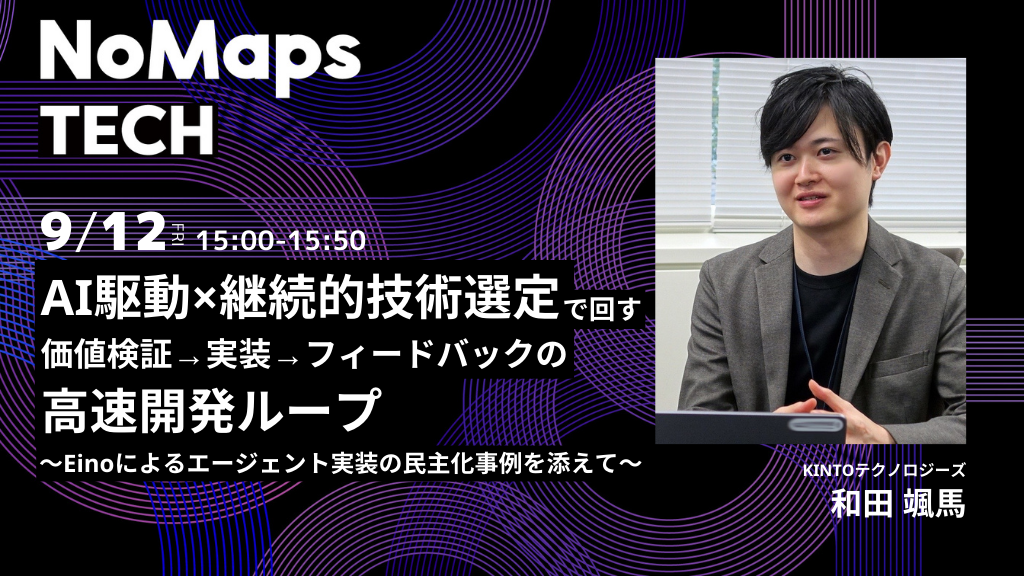 NoMaps TECH

9/12 FRI 15:00-15:50

AI駆動×継続的技術選定で回す
価値検証→実装→フィードバックの
高速開発ループ
〜Einoによるエージェント実装の民主化事例を添えて〜

KINTOテクノロジーズ
和田 颯馬